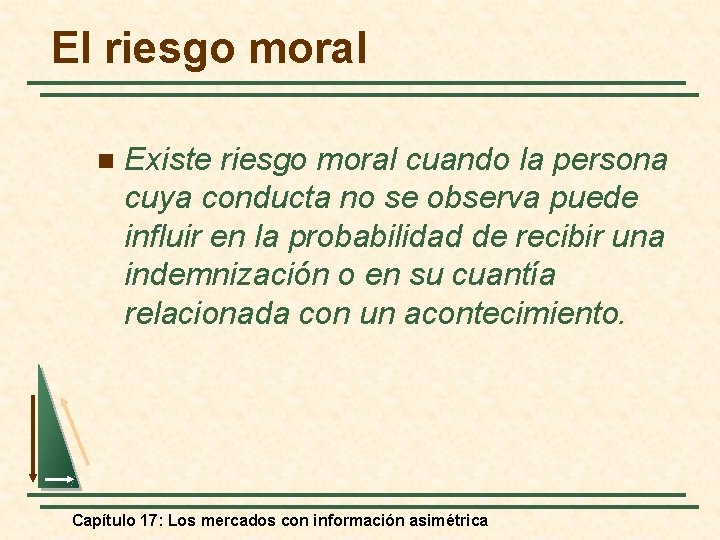 El riesgo moral

Existe riesgo moral cuando la persona cuya conducta no se observa puede influir en la probabilidad de recibir una indemnización o en su cuantía relacionada con un acontecimiento.

Capítulo 17: Los mercados con información asimétrica